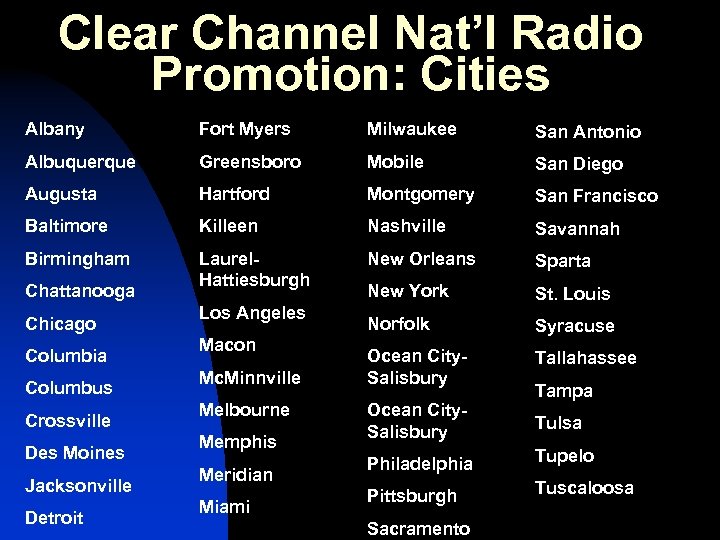 Clear Channel Nat'l Radio Promotion: Cities

Albany
Albuquerque
Augusta
Baltimore
Birmingham
Chattanooga
Chicago
Columbia
Columbus
Crossville
Des Moines
Jacksonville
Detroit

Fort Myers
Greensboro
Hartford
Killeen
Laurel-Hattiesburgh
Los Angeles
Macon
McMinnville
Melbourne
Memphis
Meridian
Miami

Milwaukee
Mobile
Montgomery
Nashville
New Orleans
New York
Norfolk
Ocean City-Salisbury
Ocean City-Salisbury
Philadelphia
Pittsburgh
Sacramento

San Antonio
San Diego
San Francisco
Savannah
Sparta
St. Louis
Syracuse
Tallahassee
Tampa
Tulsa
Tupelo
Tuscaloosa